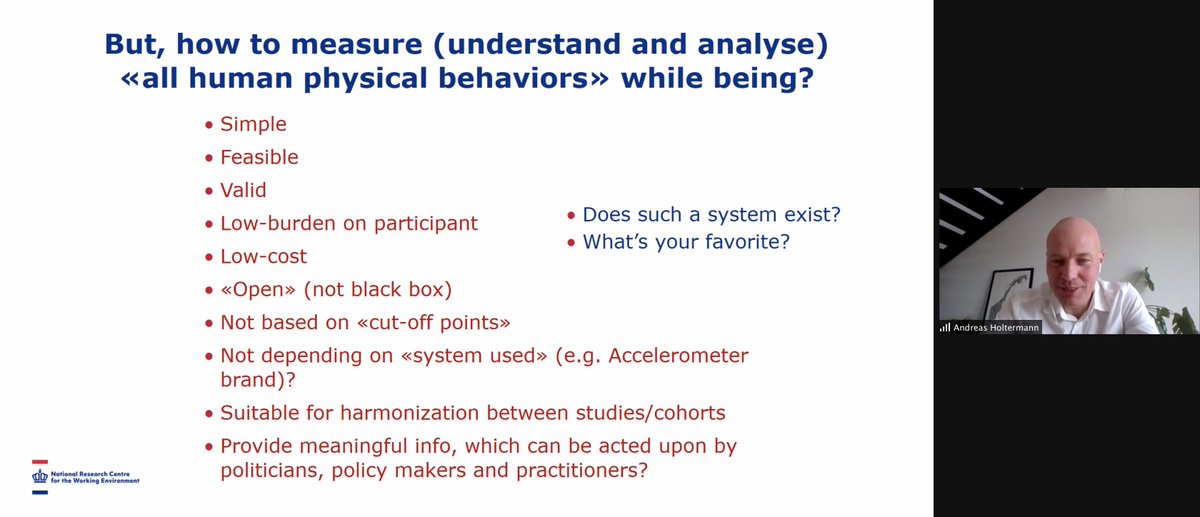 But, how to measure (understand and analyse) «all human physical behaviors» while being?

• Simple
• Feasible
• Valid
• Low-burden on participant
• Low-cost
• «Open» (not black box)
• Not based on «cut-off points»
• Not depending on «system used» (e.g. Accelerometer brand)?
• Suitable for harmonization between studies/cohorts
• Provide meaningful info, which can be acted upon by politicians, policy makers and practitioners?

• Does such a system exist?
• What's your favorite?

National Research Centre for the Working Environment

Andreas Holtermann